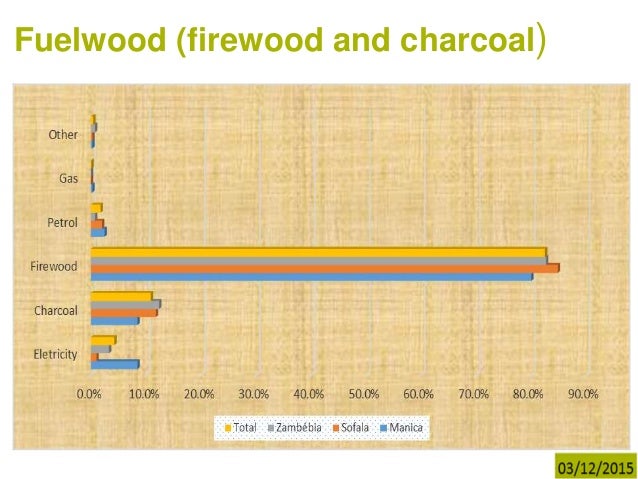 Fuelwood (firewood and charcoal)

Other
Gas
Petrol
Firewood
Charcoal
Eletricity

0.0% 10.0% 20.0% 30.0% 40.0% 50.0% 60.0% 70.0% 80.0% 90.0%

Total Zambébia Sofala Manica

03/12/2015